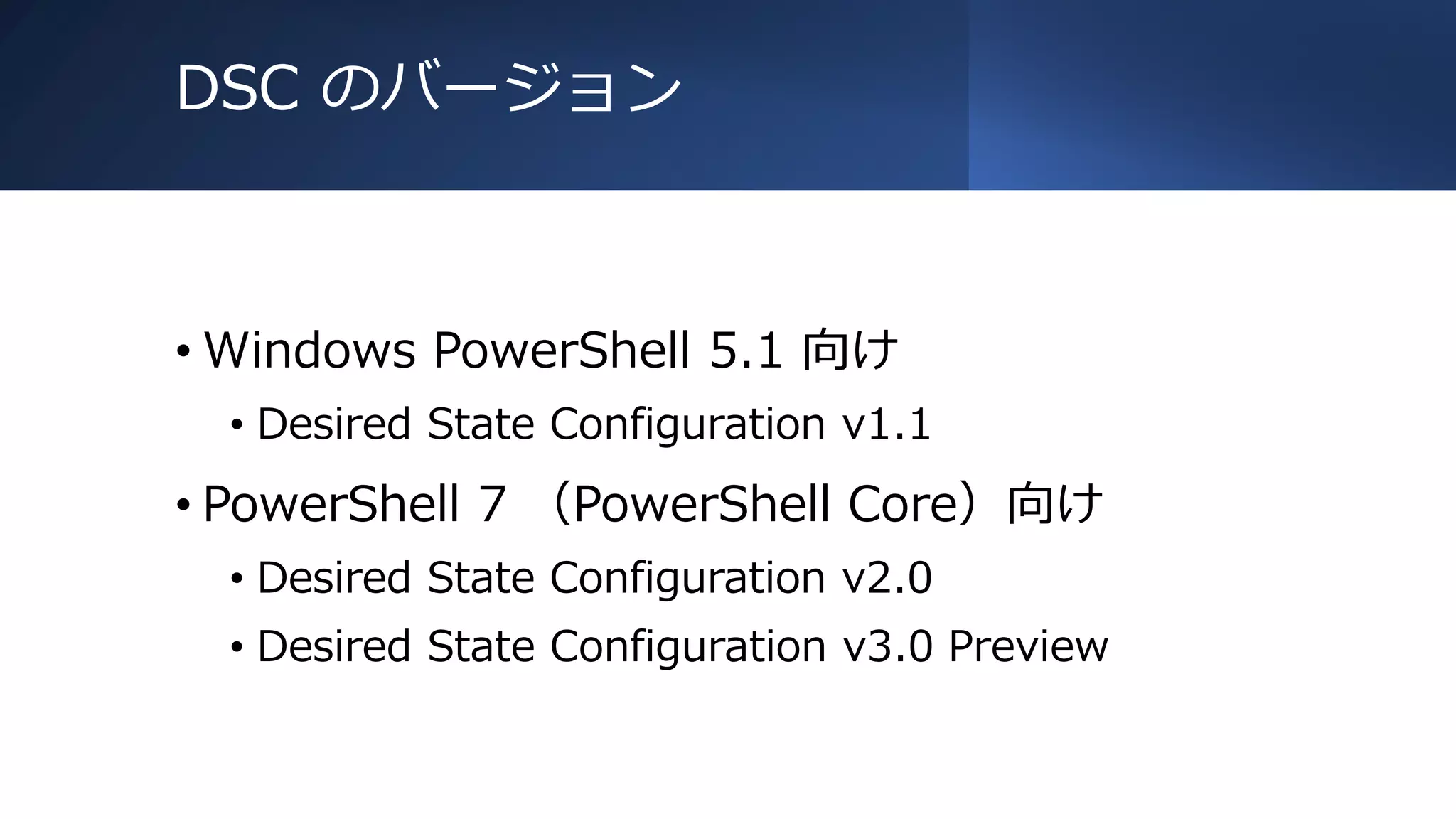 DSC のバージョン

• Windows PowerShell 5.1 向け
  • Desired State Configuration v1.1
• PowerShell 7 （PowerShell Core）向け
  • Desired State Configuration v2.0
  • Desired State Configuration v3.0 Preview